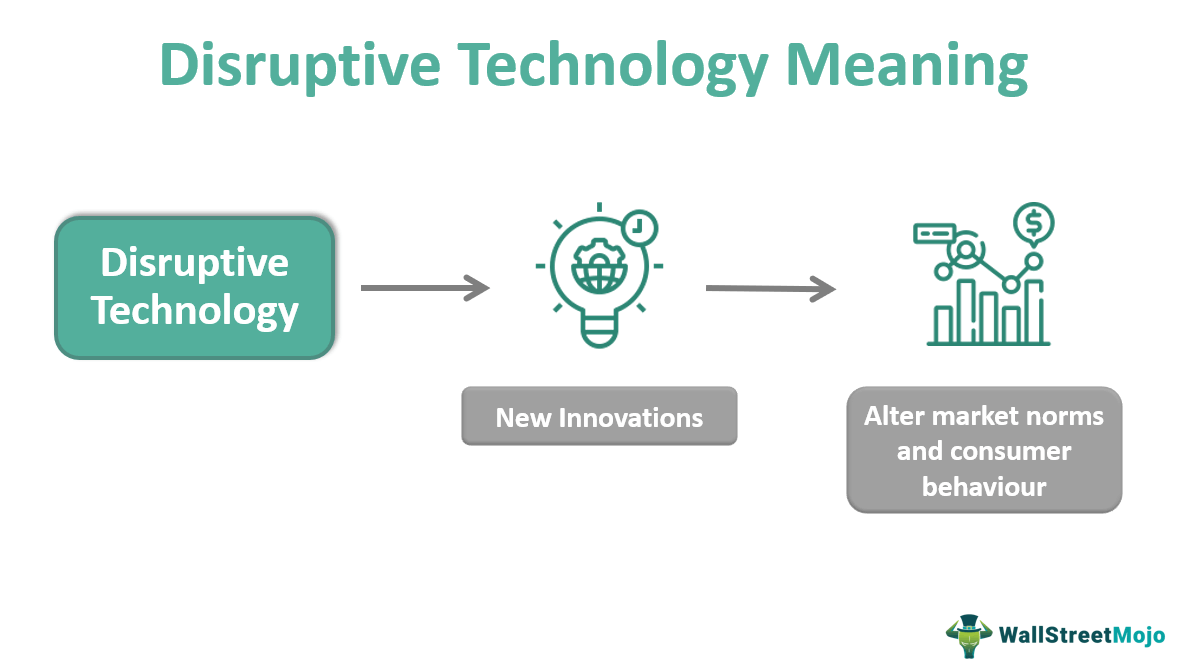 Disruptive Technology Meaning

Disruptive Technology

New Innovations

Alter market norms and consumer behaviour

WallStreetMojo